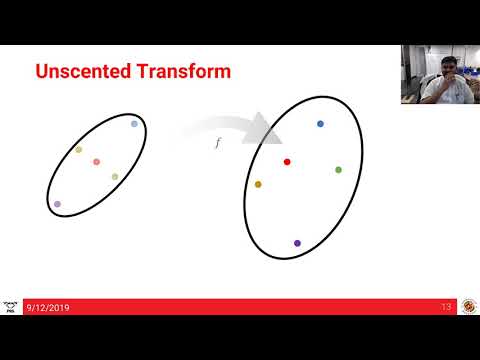 Unscented Transform

$f$

PRG

9/12/2019

13